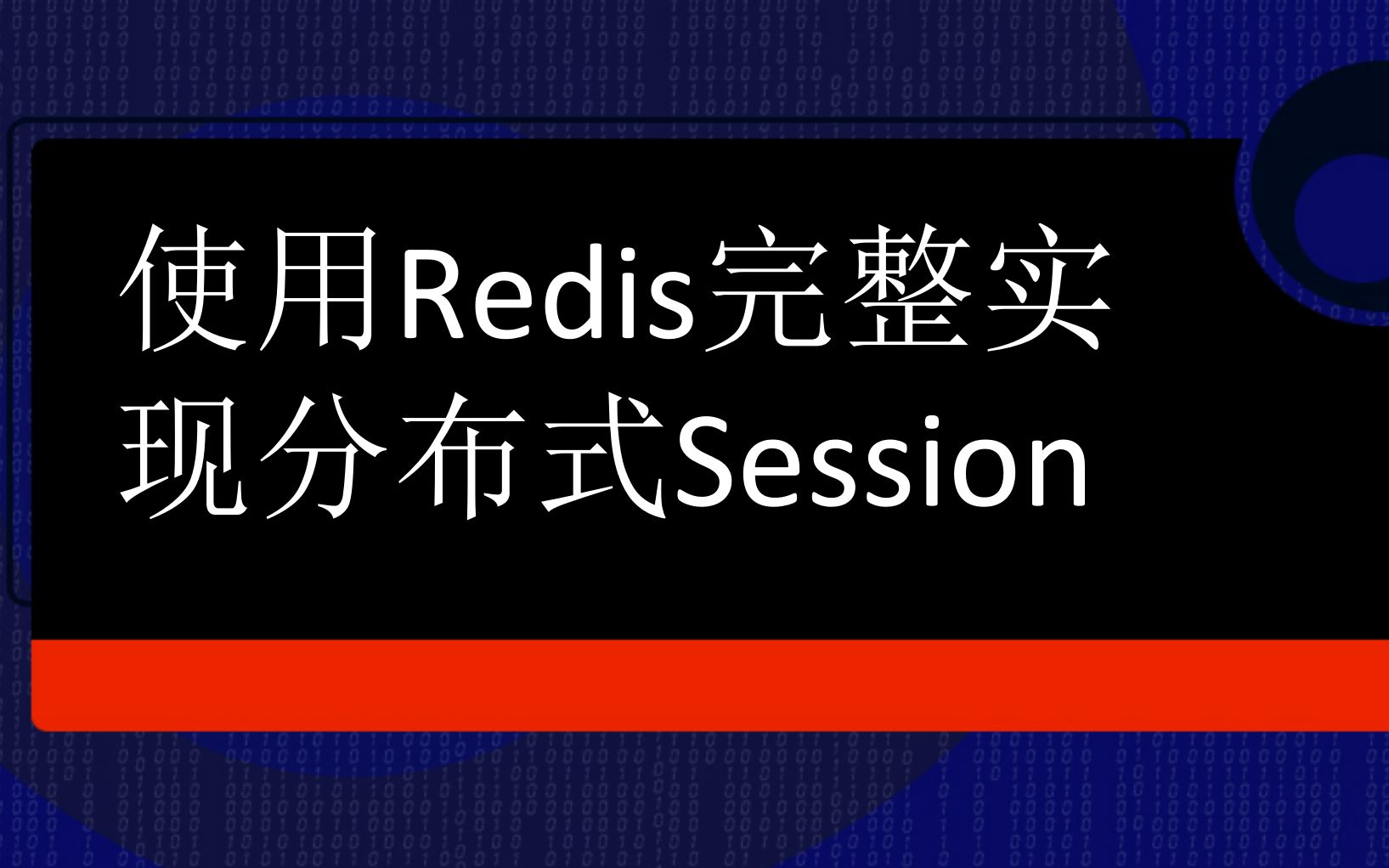 使用Redis完整实现分布式Session